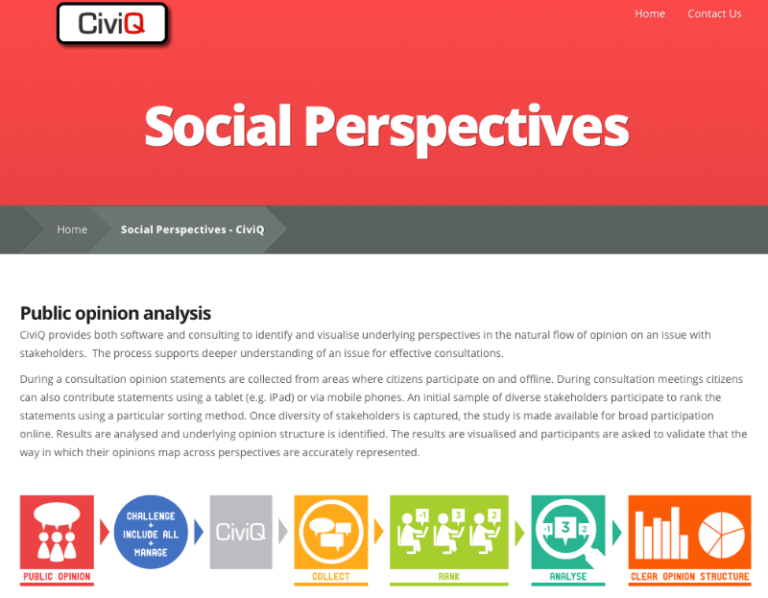 CiviQ

Home Contact Us

Social Perspectives

Home Social Perspectives - CiviQ

Public opinion analysis

CiviQ provides both software and consulting to identify and visualise underlying perspectives in the natural flow of opinion on an issue with stakeholders. The process supports deeper understanding of an issue for effective consultations.

During a consultation opinion statements are collected from areas where citizens participate on and offline. During consultation meetings citizens can also contribute statements using a tablet (e.g. iPad) or via mobile phones. An initial sample of diverse stakeholders participate to rank the statements using a particular sorting method. Once diversity of stakeholders is captured, the study is made available for broad participation online. Results are analysed and underlying opinion structure is identified. The results are visualised and participants are asked to validate that the way in which their opinions map across perspectives are accurately represented.

PUBLIC OPINION

CHALLENGE + INCLUDE ALL + MANAGE

CiviQ

COLLECT

-1 3 2

RANK

-1 3 2

ANALYSE

CLEAR OPINION STRUCTURE